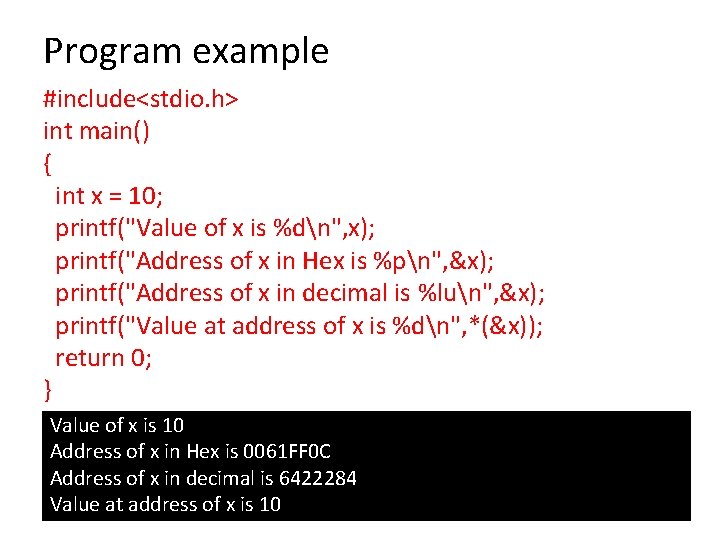 Program example

#include<stdio.h>
int main()
{
 int x = 10;
 printf("Value of x is %d\n",x);
 printf("Address of x in Hex is %p\n",&x);
 printf("Address of x in decimal is %lu\n",&x);
 printf("Value at address of x is %d\n",*(&x));
 return 0;
}

Value of x is 10
Address of x in Hex is 0061FF0C
Address of x in decimal is 6422284
Value at address of x is 10